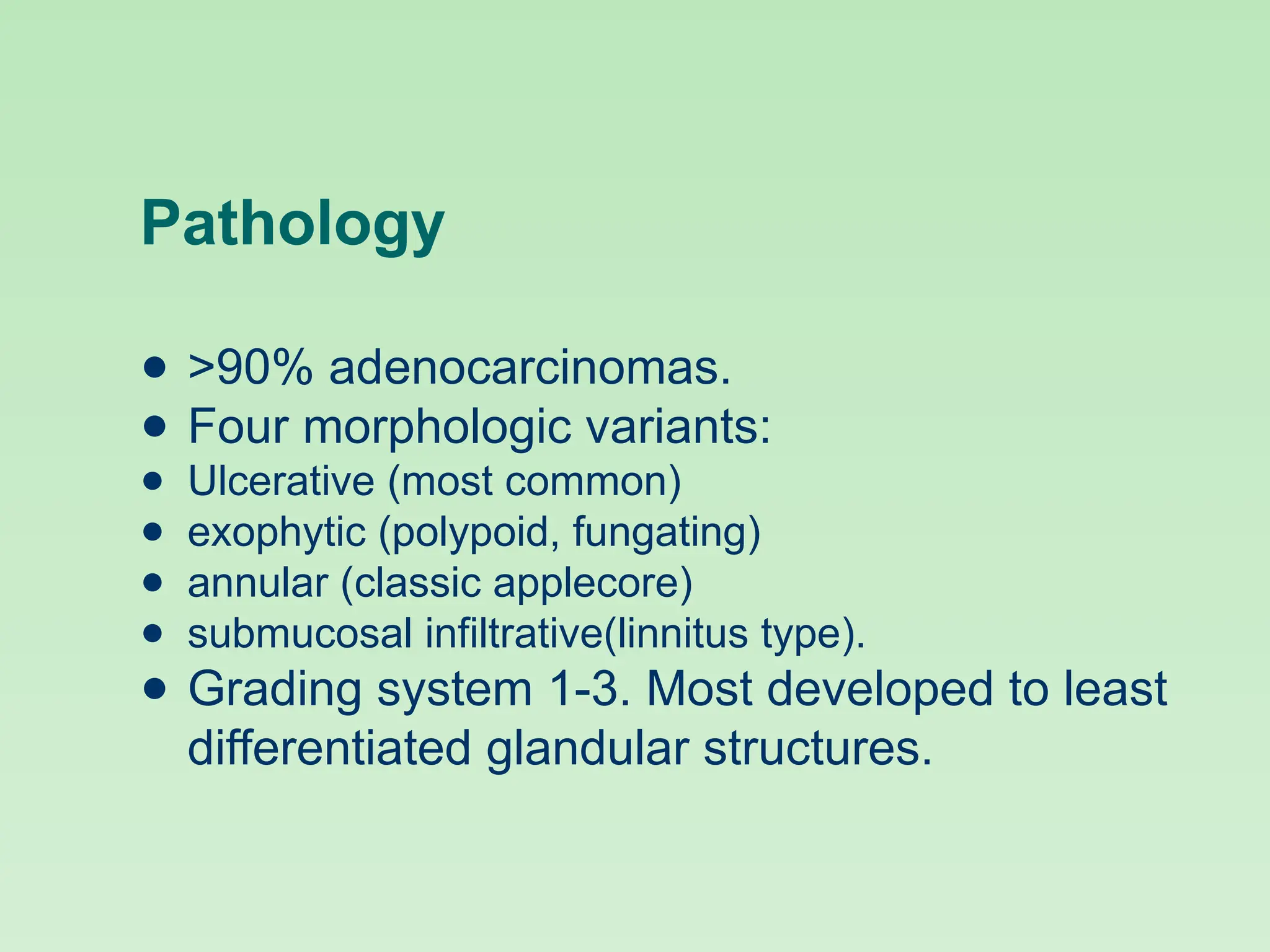 Pathology

- >90% adenocarcinomas.
- Four morphologic variants:
- Ulcerative (most common)
- exophytic (polypoid, fungating)
- annular (classic applecore)
- submucosal infiltrative(linnitus type).
- Grading system 1-3. Most developed to least differentiated glandular structures.